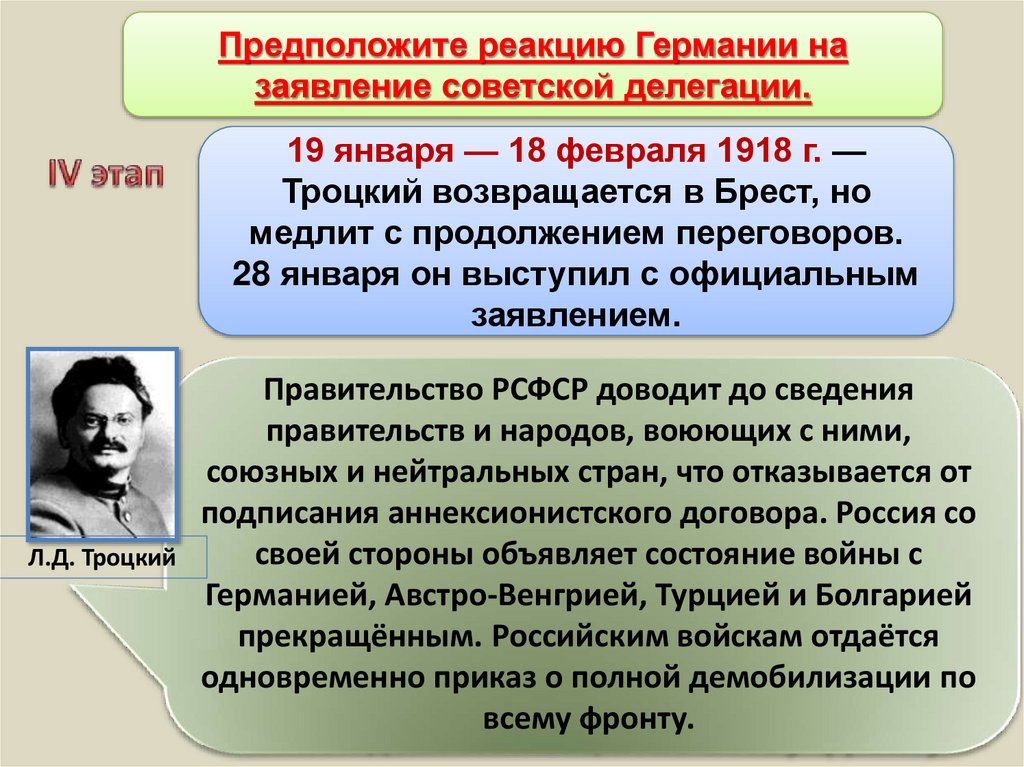 Предположите реакцию Германии на заявление советской делегации.

IV этап

19 января — 18 февраля 1918 г. — Троцкий возвращается в Брест, но медлит с продолжением переговоров. 28 января он выступил с официальным заявлением.

Л.Д. Троцкий

Правительство РСФСР доводит до сведения правительств и народов, воюющих с ними, союзных и нейтральных стран, что отказывается от подписания аннексионистского договора. Россия со своей стороны объявляет состояние войны с Германией, Австро-Венгрией, Турцией и Болгарией прекращённым. Российским войскам отдаётся одновременно приказ о полной демобилизации по всему фронту.